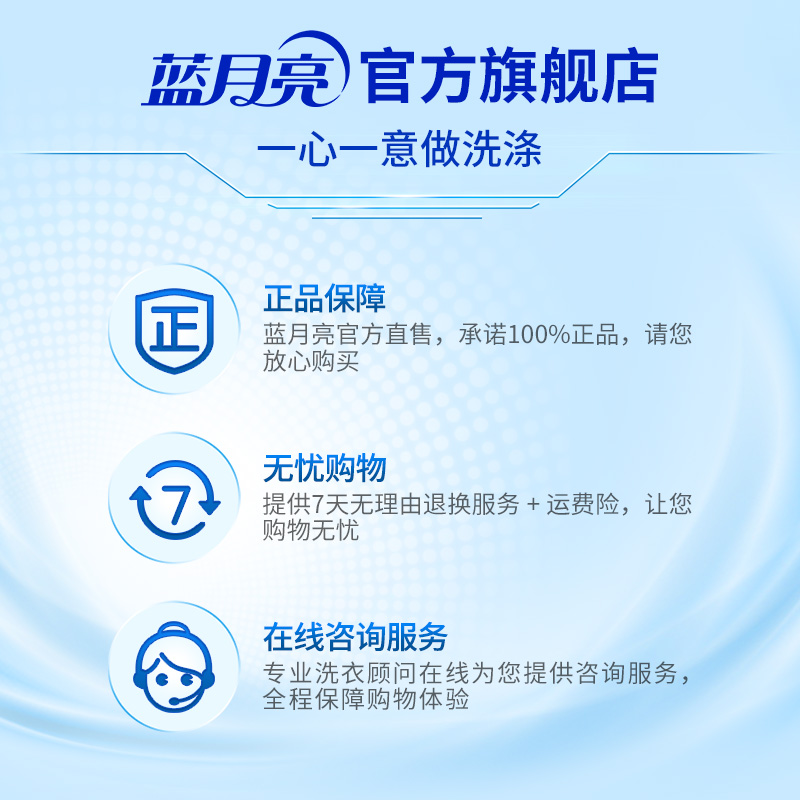 蓝月亮 官方旗舰店

一心一意做洗涤

正

正品保障

蓝月亮官方直售，承诺100%正品，请您放心购买

7

无忧购物

提供7天无理由退换服务 + 运费险，让您购物无忧

在线咨询服务

专业洗衣顾问在线为您提供咨询服务，全程保障购物体验